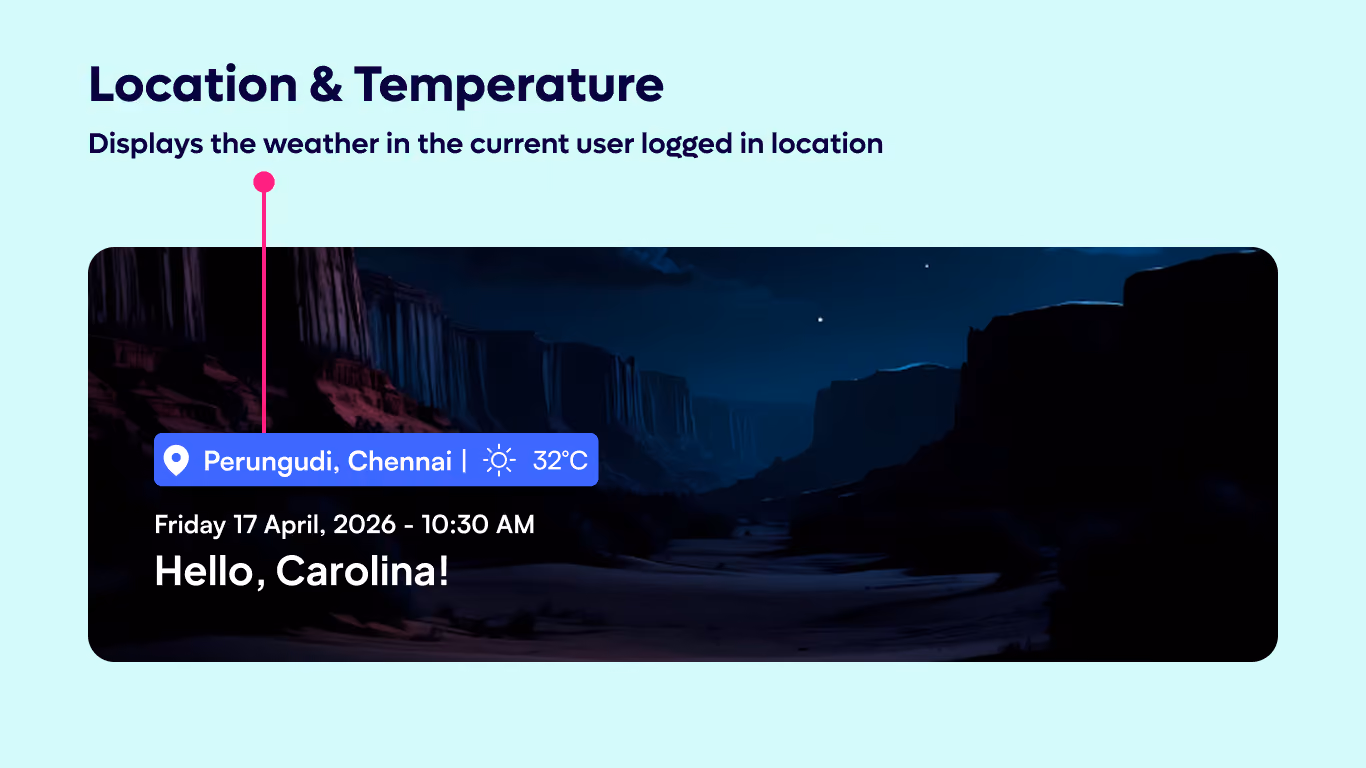 Location & Temperature

Displays the weather in the current user logged in location

Perungudi, Chennai | 32°C

Friday 17 April, 2026 - 10:30 AM

Hello, Carolina!